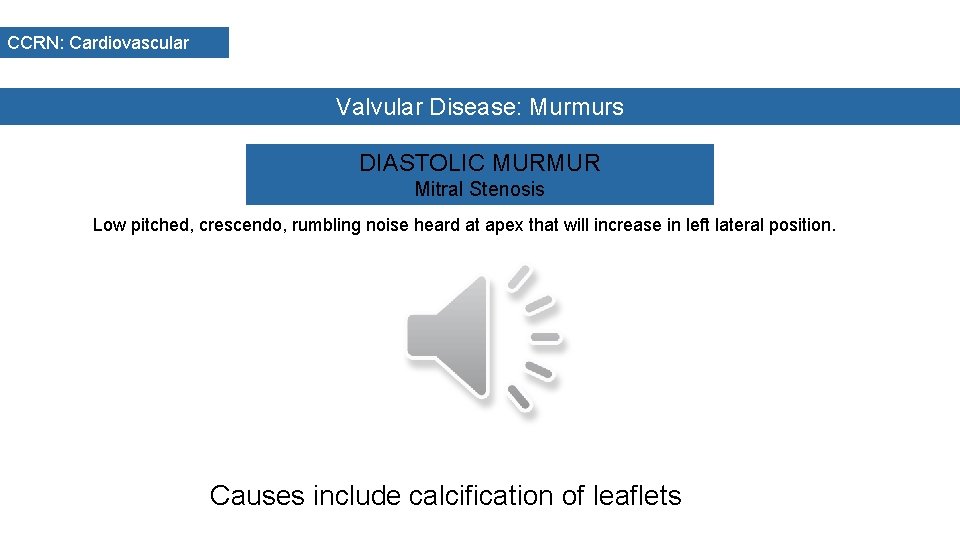 CCRN: Cardiovascular

Valvular Disease: Murmurs

DIASTOLIC MURMUR
Mitral Stenosis

Low pitched, crescendo, rumbling noise heard at apex that will increase in left lateral position.

Causes include calcification of leaflets